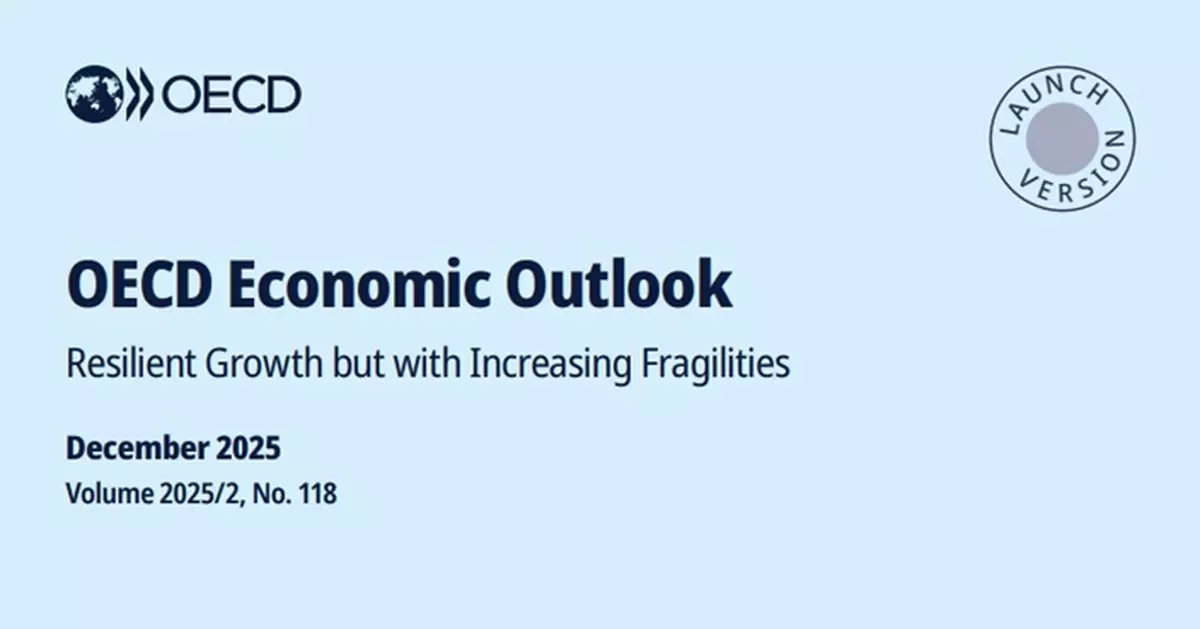 OECD

LAUNCH VERSION

OECD Economic Outlook

Resilient Growth but with Increasing Fragilities

December 2025

Volume 2025/2, No. 118